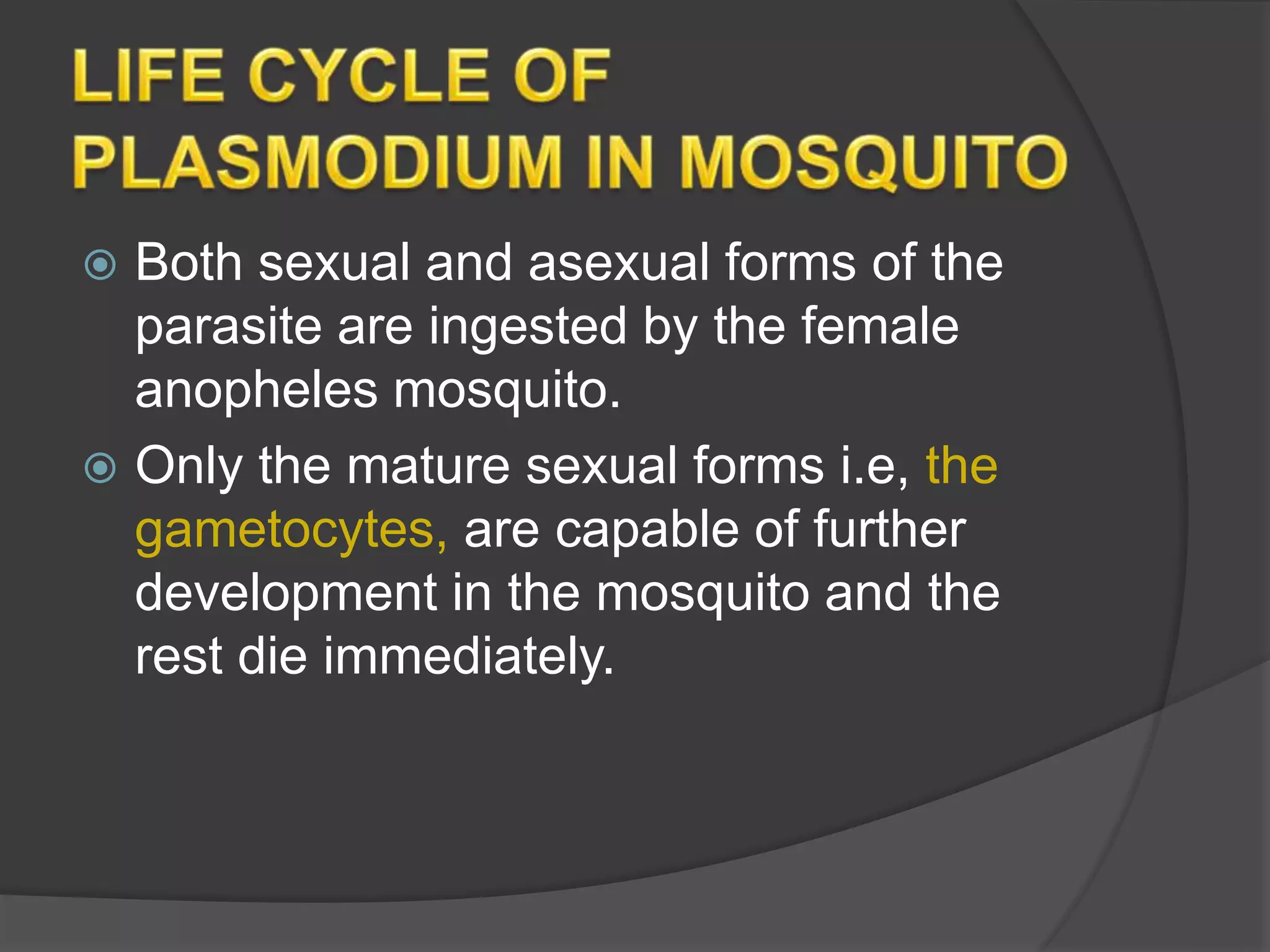 LIFE CYCLE OF PLASMODIUM IN MOSQUITO

Both sexual and asexual forms of the parasite are ingested by the female anopheles mosquito.

Only the mature sexual forms i.e, the gametocytes, are capable of further development in the mosquito and the rest die immediately.